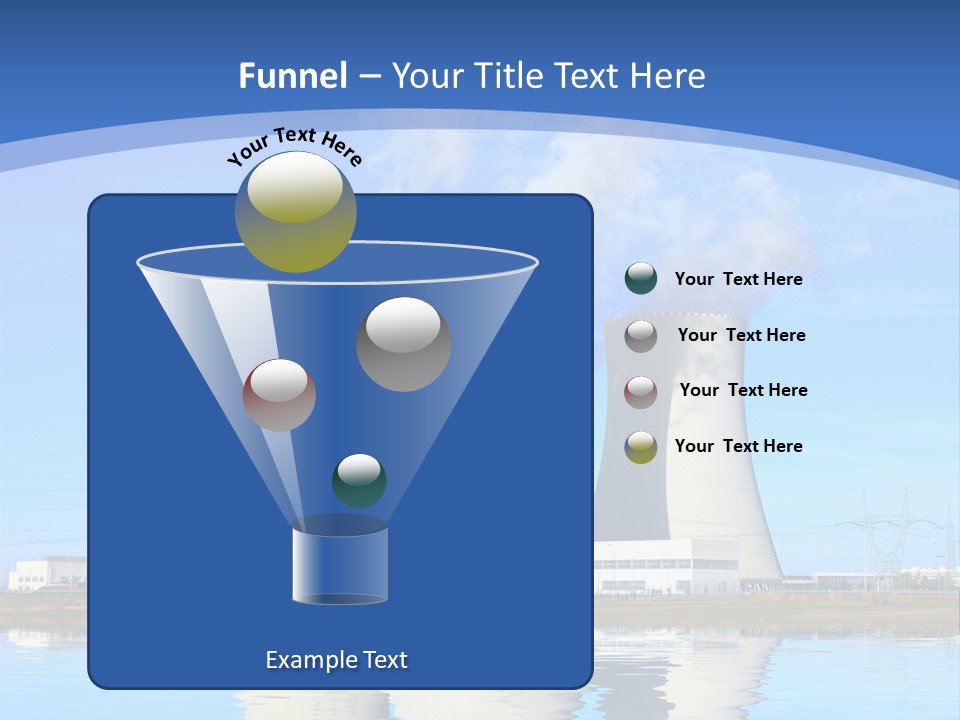 Funnel – Your Title Text Here

Your Text Here

Your Text Here

Your Text Here

Your Text Here

Your Text Here

Example Text